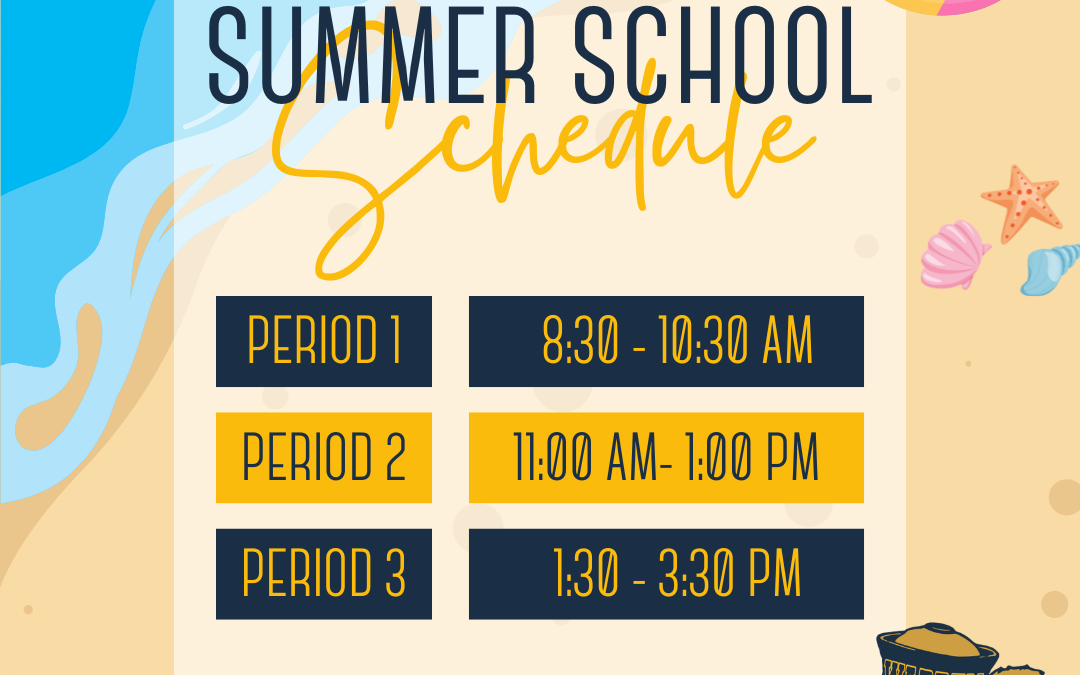 SUMMER SCHOOL
Schedule

| PERIOD 1 | 8:30 - 10:30 AM |
|---|---|
| PERIOD 2 | 11:00 AM- 1:00 PM |
| PERIOD 3 | 1:30 - 3:30 PM |